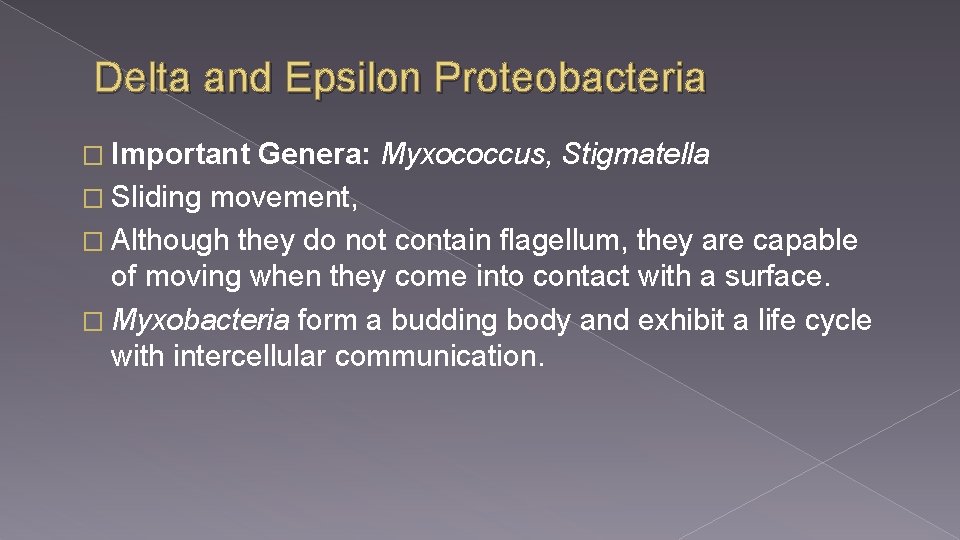 Delta and Epsilon Proteobacteria

� Important Genera: Myxococcus, Stigmatella
� Sliding movement,
� Although they do not contain flagellum, they are capable of moving when they come into contact with a surface.
� Myxobacteria form a budding body and exhibit a life cycle with intercellular communication.